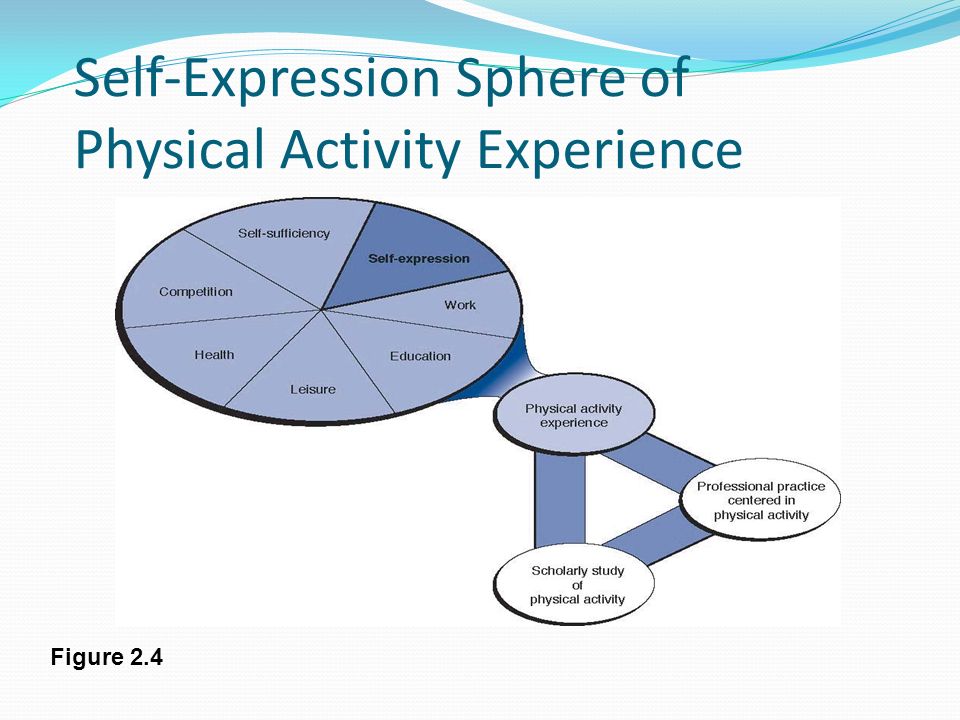 Self-Expression Sphere of Physical Activity Experience

Self-sufficiency
Self-expression
Competition
Work
Health
Education
Leisure

Physical activity experience

Professional practice centered in physical activity

Scholarly study of physical activity

Figure 2.4